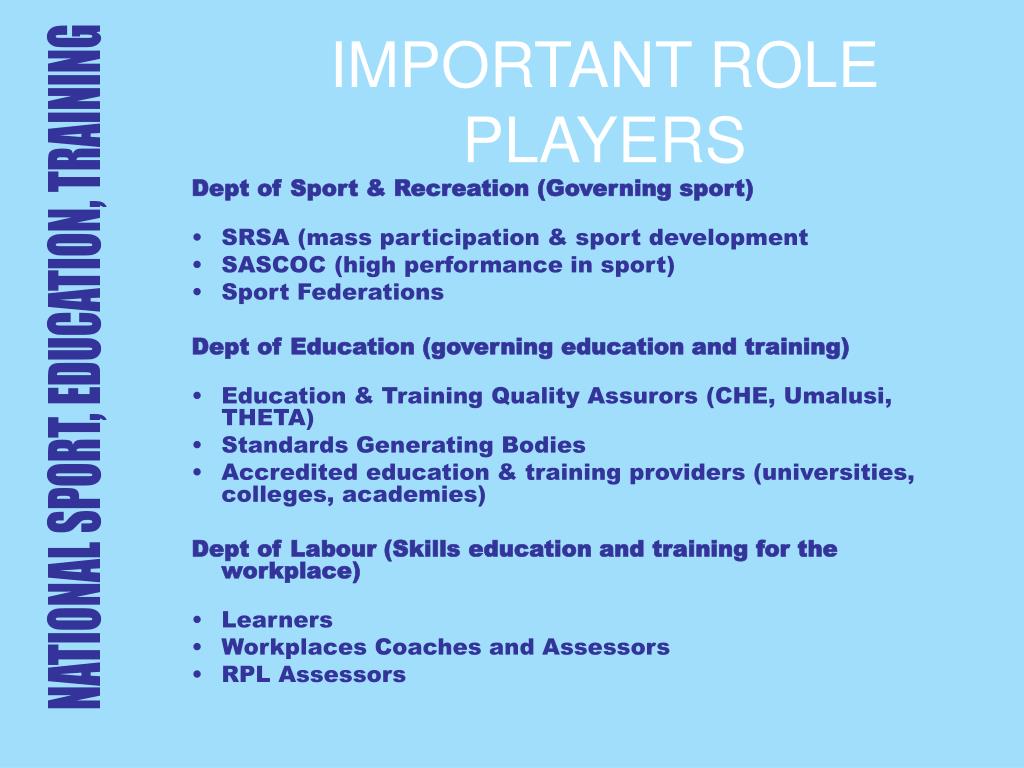 NATIONAL SPORT, EDUCATION, TRAINING

IMPORTANT ROLE PLAYERS

Dept of Sport & Recreation (Governing sport)

• SRSA (mass participation & sport development
• SASCOC (high performance in sport)
• Sport Federations

Dept of Education (governing education and training)

• Education & Training Quality Assurors (CHE, Umalusi, THETA)
• Standards Generating Bodies
• Accredited education & training providers (universities, colleges, academies)

Dept of Labour (Skills education and training for the workplace)

• Learners
• Workplaces Coaches and Assessors
• RPL Assessors